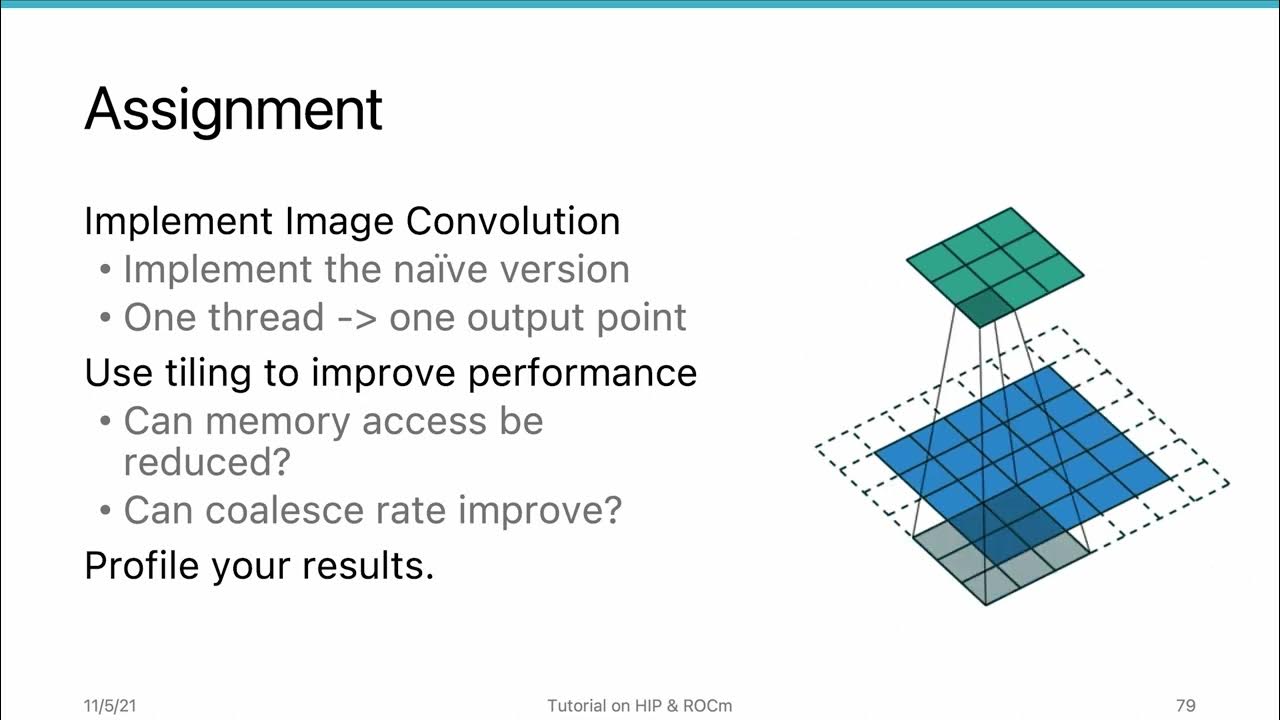 Assignment

Implement Image Convolution

• Implement the naïve version
• One thread -> one output point

Use tiling to improve performance

• Can memory access be reduced?
• Can coalesce rate improve?

Profile your results.

11/5/21

Tutorial on HIP & ROCm

79